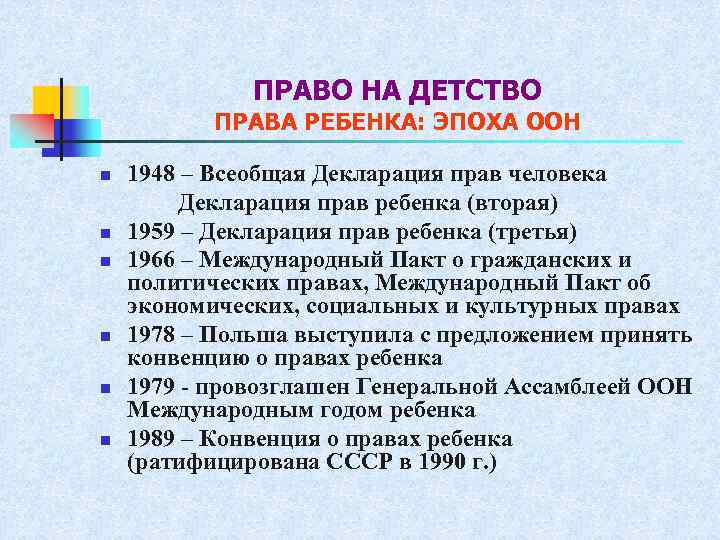 ПРАВО НА ДЕТСТВО
ПРАВА РЕБЕНКА: ЭПОХА ООН

- 1948 – Всеобщая Декларация прав человека
Декларация прав ребенка (вторая)
- 1959 – Декларация прав ребенка (третья)
- 1966 – Международный Пакт о гражданских и политических правах, Международный Пакт об экономических, социальных и культурных правах
- 1978 – Польша выступила с предложением принять конвенцию о правах ребенка
- 1979 - провозглашен Генеральной Ассамблеей ООН Международным годом ребенка
- 1989 – Конвенция о правах ребенка (ратифицирована СССР в 1990 г.)